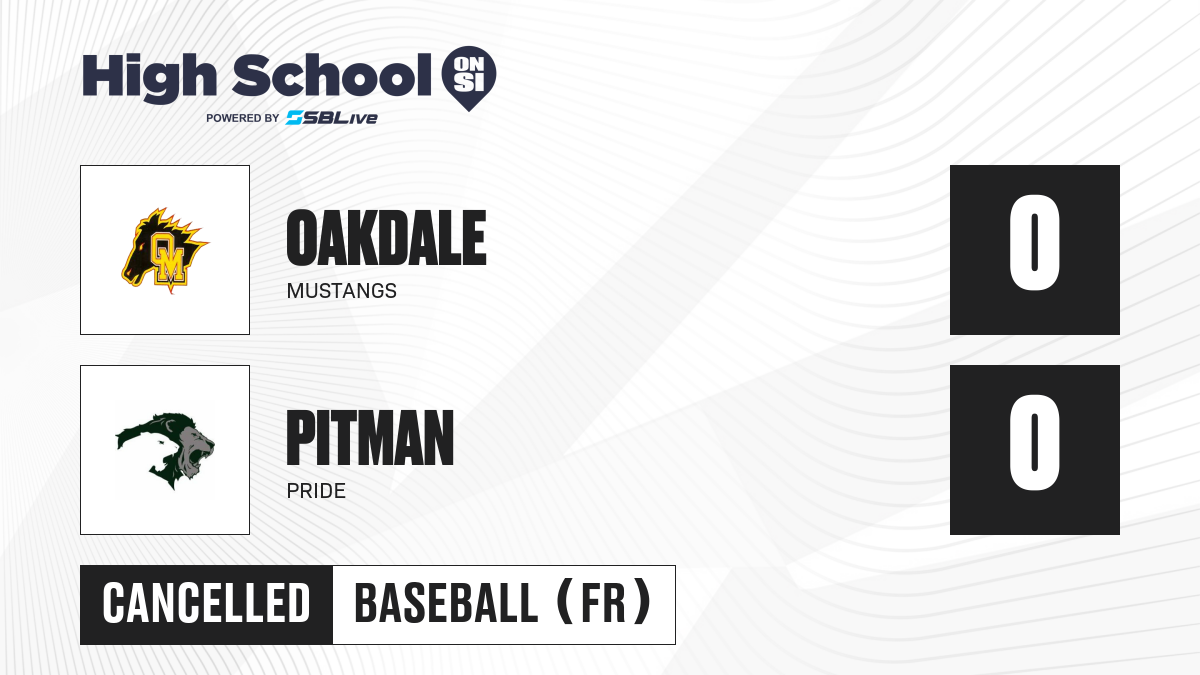 High School ON SI
POWERED BY SBLive

OM

OAKDALE
MUSTANGS

0

PITMAN
PRIDE

0

CANCELLED
BASEBALL (FR)